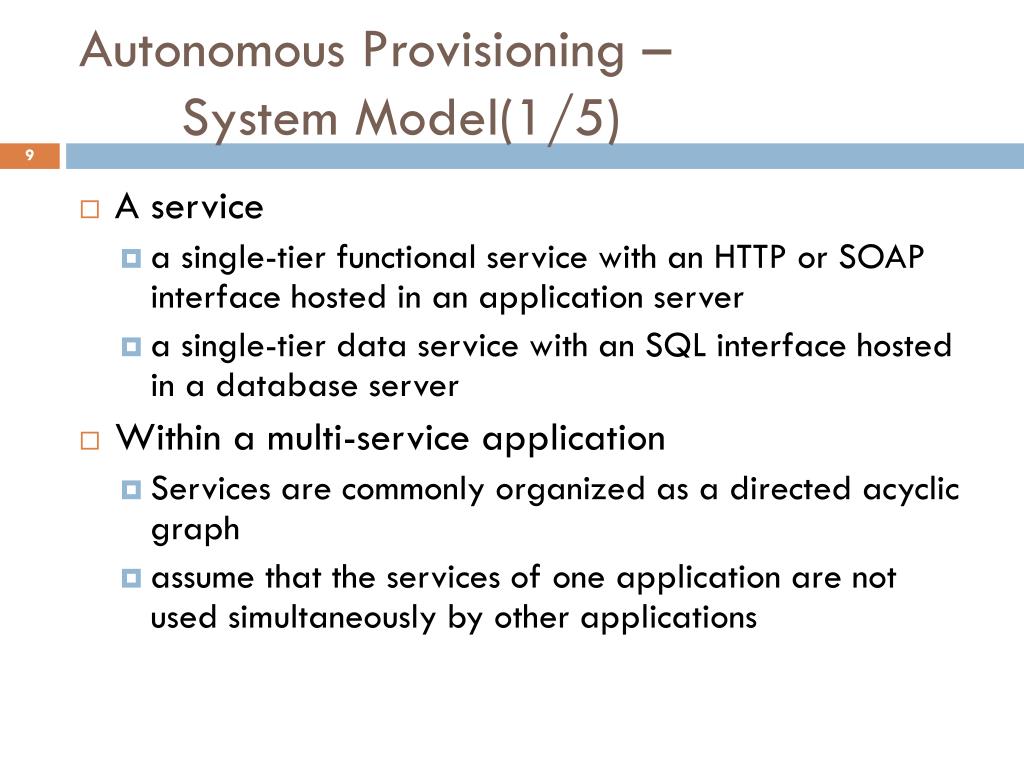 Autonomous Provisioning – System Model(1/5)

9

A service

a single-tier functional service with an HTTP or SOAP interface hosted in an application server

a single-tier data service with an SQL interface hosted in a database server

Within a multi-service application

Services are commonly organized as a directed acyclic graph

assume that the services of one application are not used simultaneously by other applications